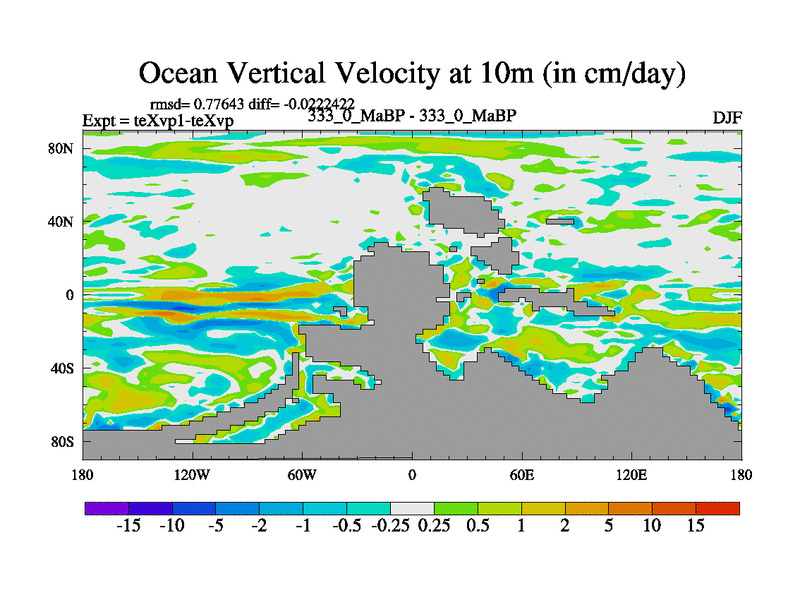 Ocean Vertical Velocity at 10m (in cm/day)

rmsd= 0.77643 diff= -0.0222422
Expt = teXvp1-teXvp
333_0_MaBP - 333_0_MaBP
DJF

80N
40N
0
40S
80S

180
120W
60W
0
60E
120E
180

-15 -10 -5 -2 -1 -0.5 -0.25 0.25 0.5 1 2 5 10 15